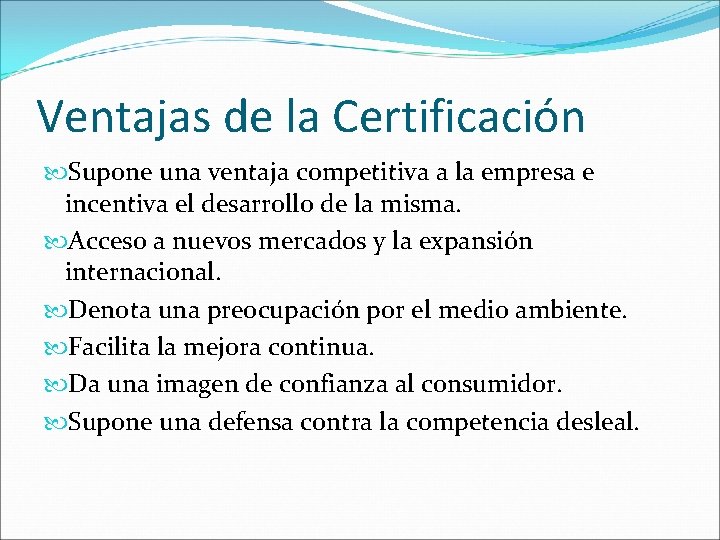 Ventajas de la Certificación

Supone una ventaja competitiva a la empresa e incentiva el desarrollo de la misma.

Acceso a nuevos mercados y la expansión internacional.

Denota una preocupación por el medio ambiente.

Facilita la mejora continua.

Da una imagen de confianza al consumidor.

Supone una defensa contra la competencia desleal.